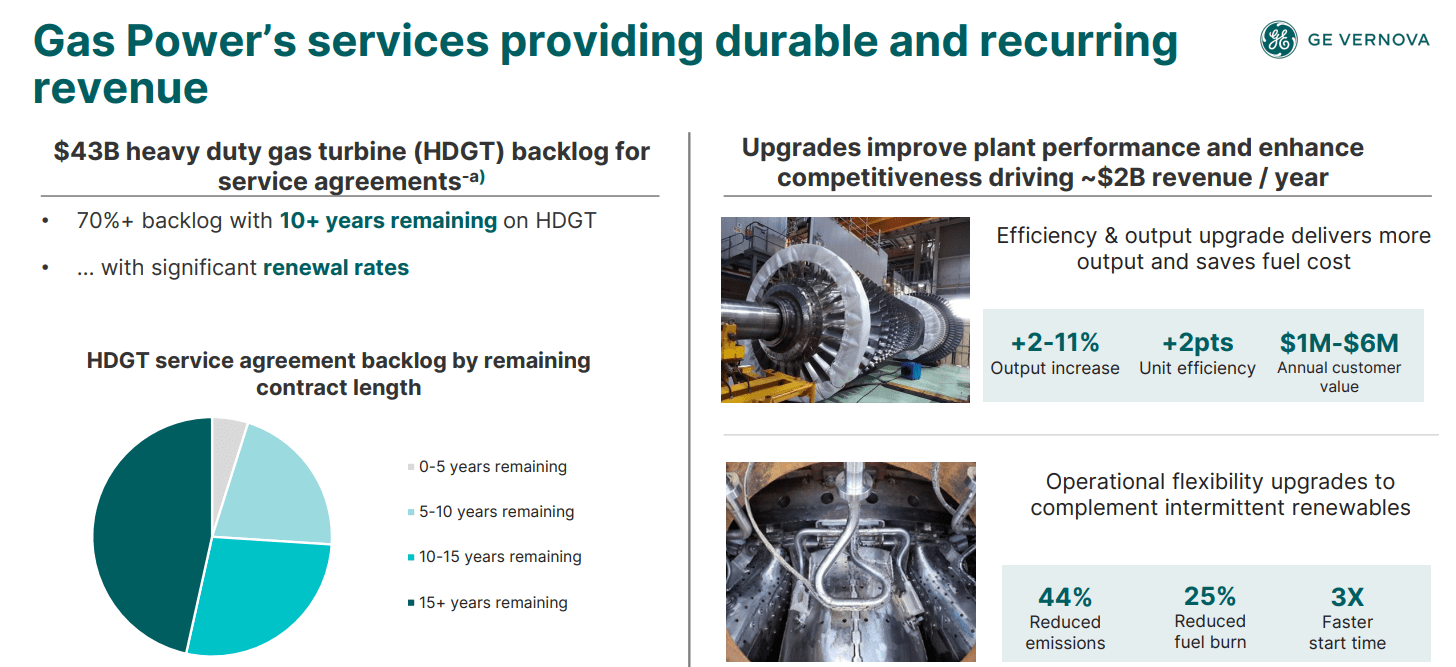 Gas Power's services providing durable and recurring revenue

GE VERNOVA

$43B heavy duty gas turbine (HDGT) backlog for service agreements$^{-a)}$

• 70%+ backlog with 10+ years remaining on HDGT

• ... with significant renewal rates

HDGT service agreement backlog by remaining contract length

0-5 years remaining

5-10 years remaining

10-15 years remaining

15+ years remaining

Upgrades improve plant performance and enhance competitiveness driving ~$2B revenue / year

Efficiency & output upgrade delivers more output and saves fuel cost

+2-11%
Output increase

+2pts
Unit efficiency

$1M-$6M
Annual customer value

Operational flexibility upgrades to complement intermittent renewables

44%
Reduced emissions

25%
Reduced fuel burn

3X
Faster start time